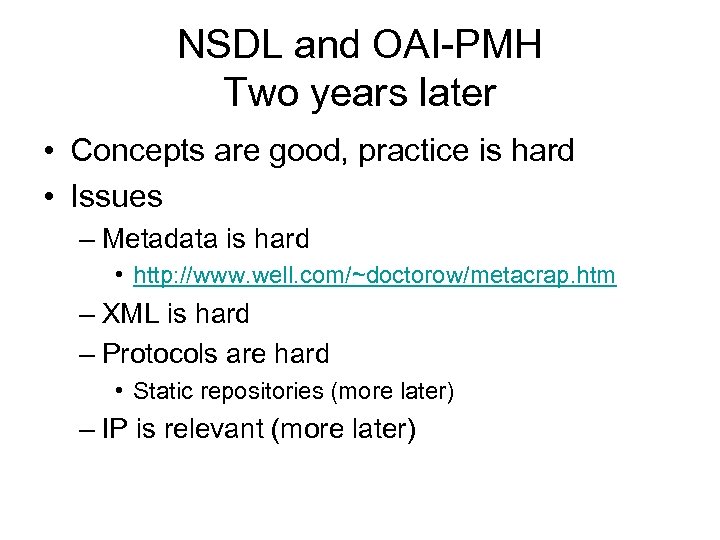 NSDL and OAI-PMH
Two years later

• Concepts are good, practice is hard
• Issues
– Metadata is hard
• http://www.well.com/~doctorow/metacrap.htm
– XML is hard
– Protocols are hard
• Static repositories (more later)
– IP is relevant (more later)